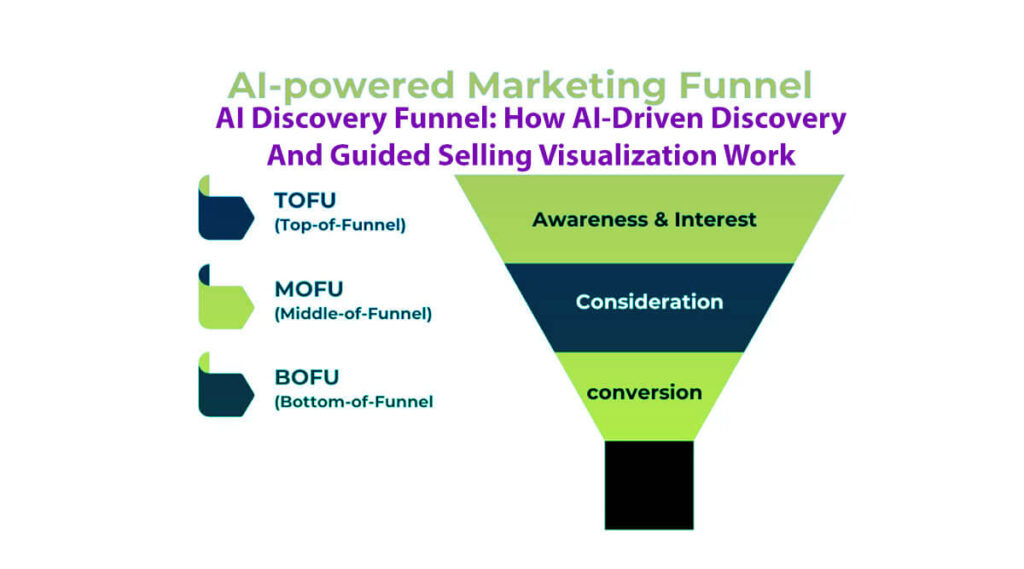 AI-powered Marketing Funnel

AI Discovery Funnel: How AI-Driven Discovery And Guided Selling Visualization Work

TOFU
(Top-of-Funnel)

MOFU
(Middle-of-Funnel)

BOFU
(Bottom-of-Funnel

Awareness & Interest

Consideration

conversion